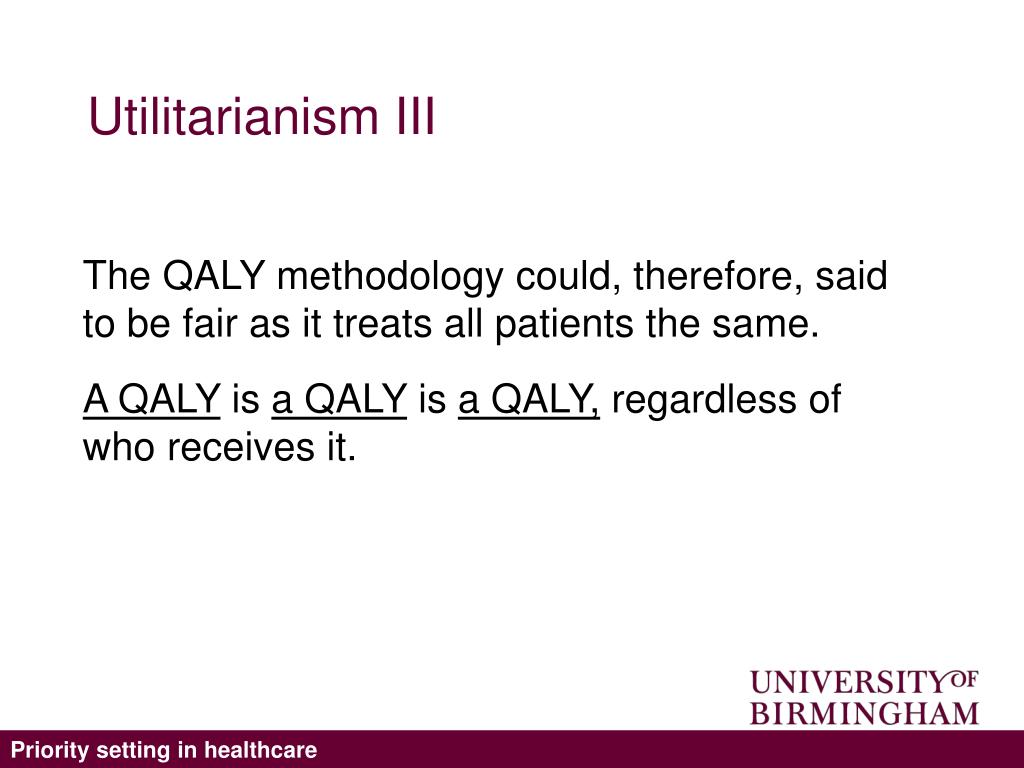 Utilitarianism III

The QALY methodology could, therefore, said to be fair as it treats all patients the same.

A QALY is a QALY is a QALY, regardless of who receives it.

UNIVERSITY OF BIRMINGHAM

Priority setting in healthcare